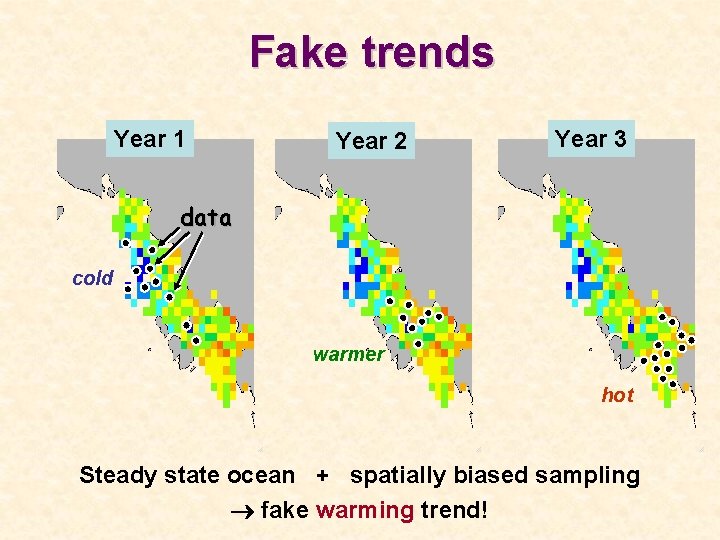 Fake trends

Year 1

data

cold

Year 2

warmer

Year 3

hot

Steady state ocean + spatially biased sampling

→ fake warming trend!